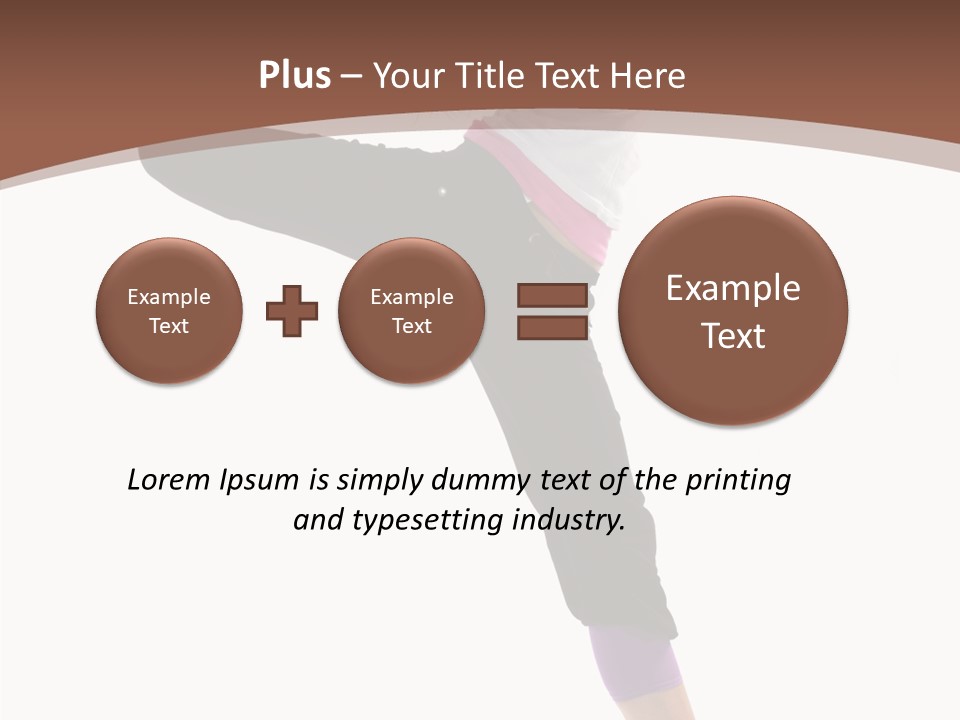 Plus – Your Title Text Here

Example Text

Example Text

Example Text

Lorem Ipsum is simply dummy text of the printing and typesetting industry.